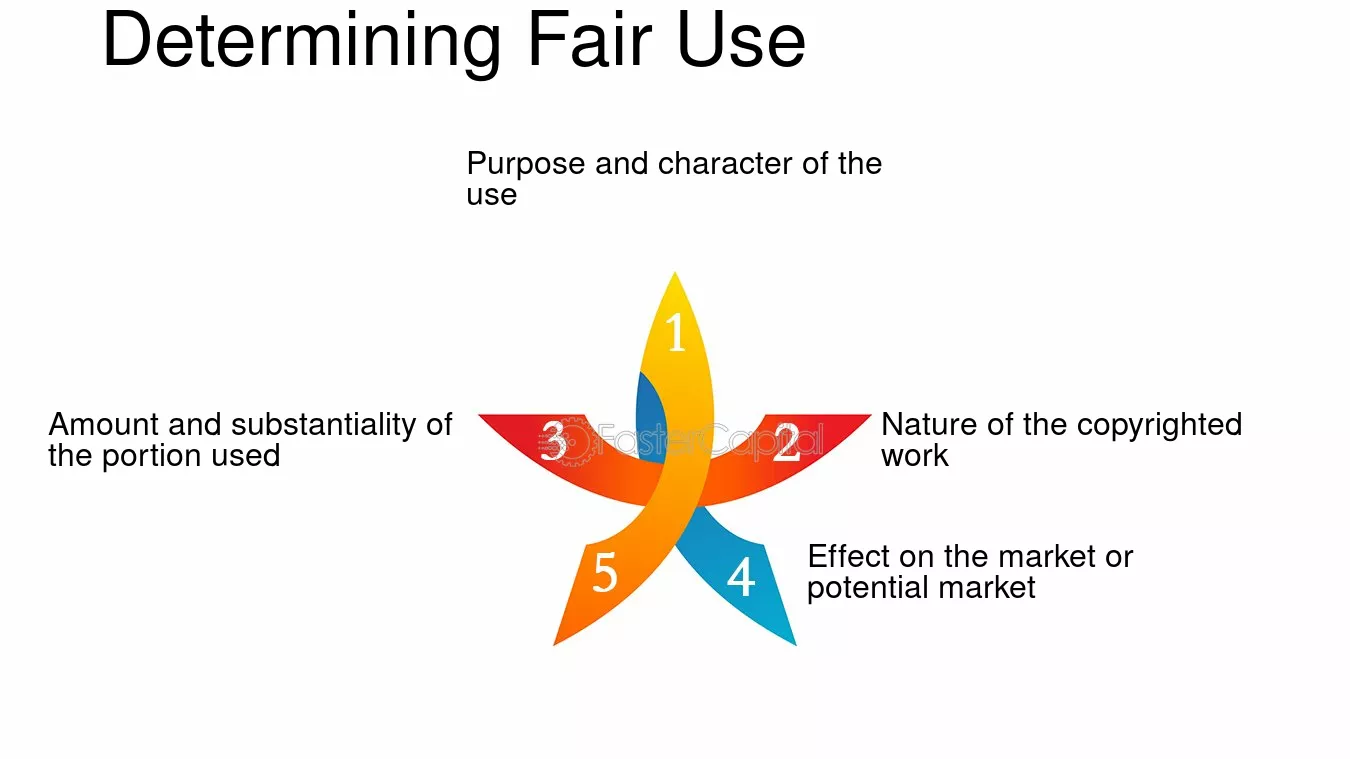 Determining Fair Use

Purpose and character of the use

1

Amount and substantiality of the portion used

3

2

Nature of the copyrighted work

5

4

Effect on the market or potential market

FasterCapital